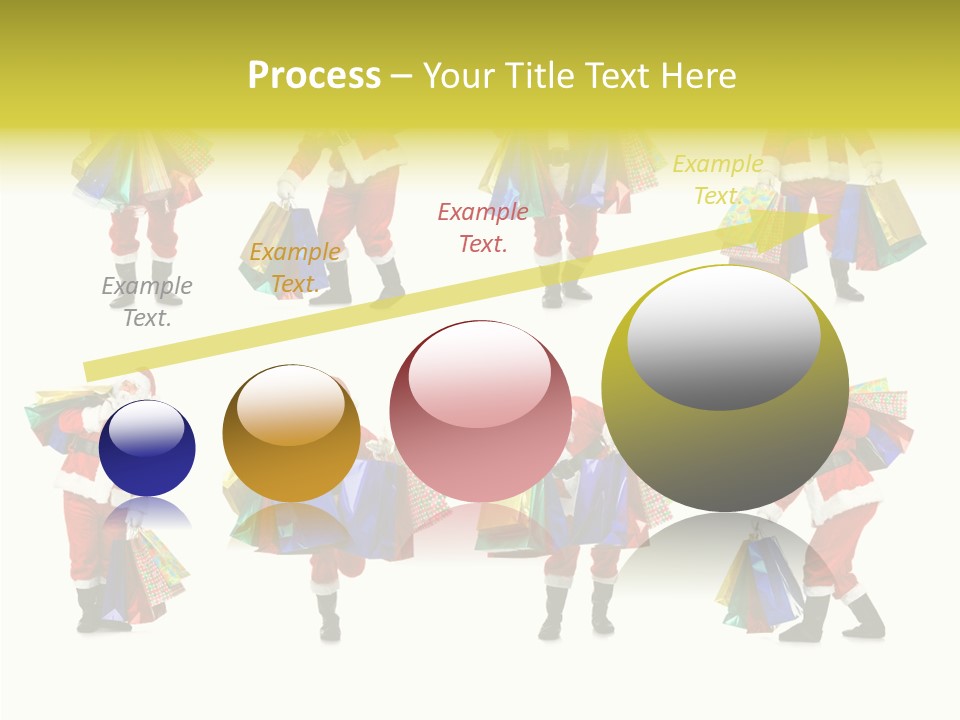 Process – Your Title Text Here

Example Text.

Example Text.

Example Text.

Example Text.